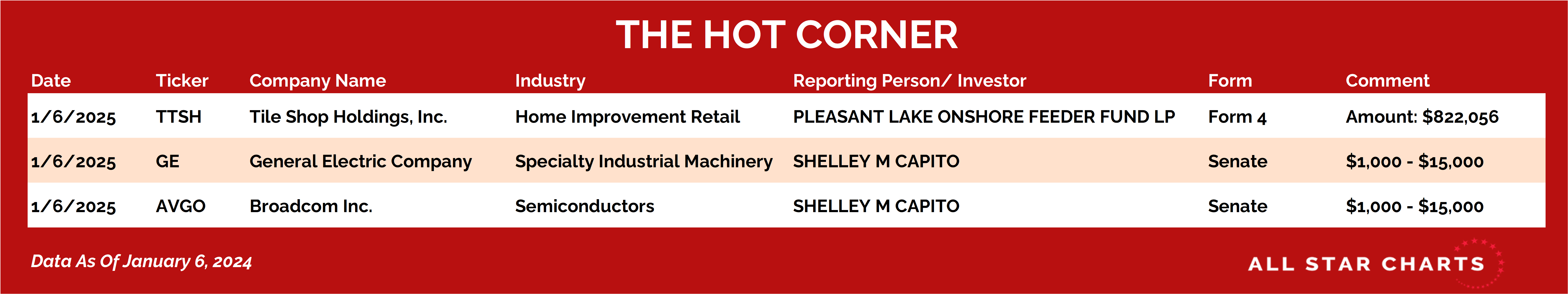 THE HOT CORNER

| Date | Ticker | Company Name | Industry | Reporting Person/ Investor | Form | Comment |
|---|---|---|---|---|---|---|
| 1/6/2025 | TTSH | Tile Shop Holdings, Inc. | Home Improvement Retail | PLEASANT LAKE ONSHORE FEEDER FUND LP | Form 4 | Amount: $822,056 |
| 1/6/2025 | GE | General Electric Company | Specialty Industrial Machinery | SHELLEY M CAPITO | Senate | $1,000 - $15,000 |
| 1/6/2025 | AVGO | Broadcom Inc. | Semiconductors | SHELLEY M CAPITO | Senate | $1,000 - $15,000 |

Data As Of January 6, 2024

ALL STAR CHARTS